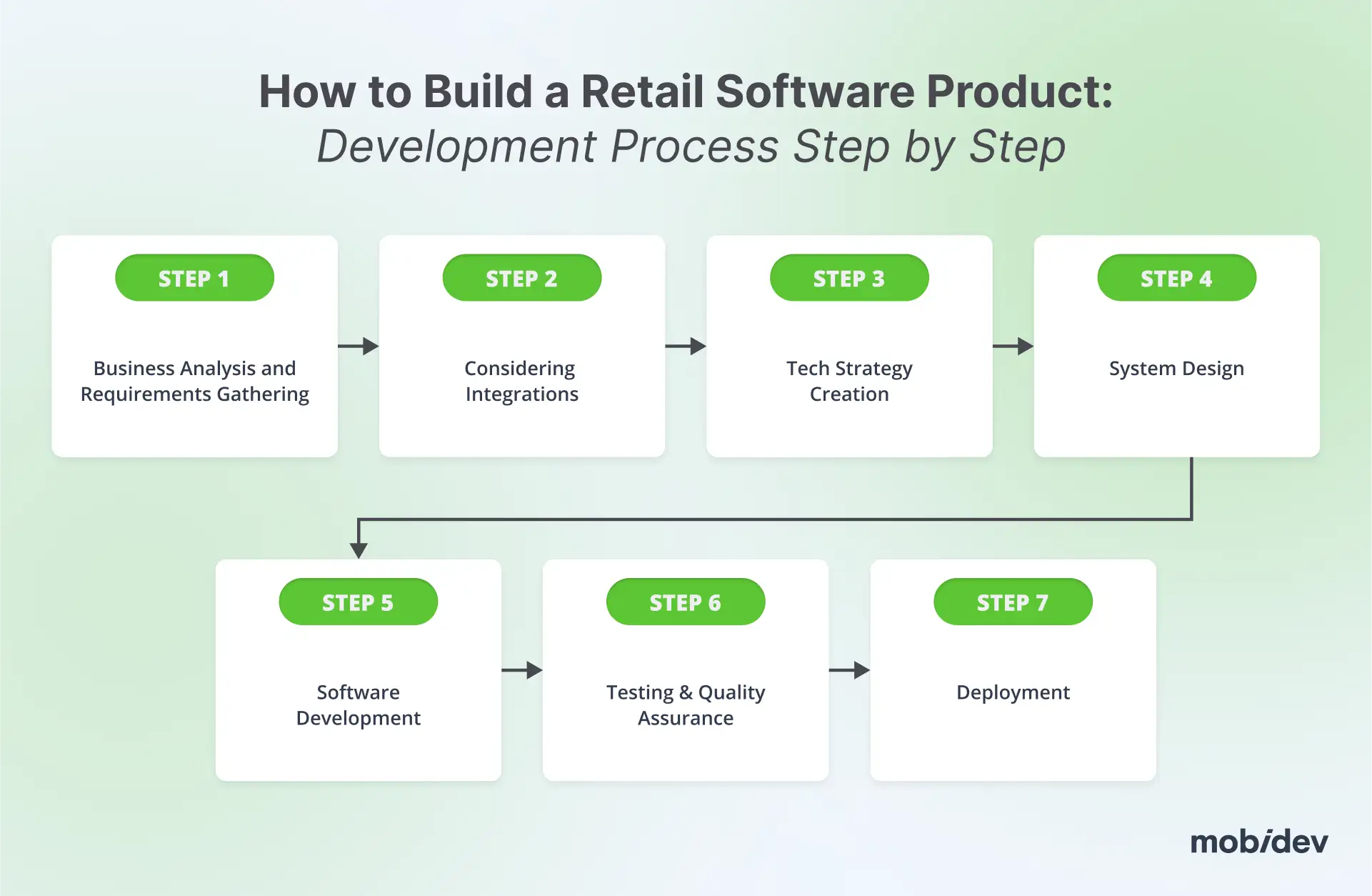 How to Build a Retail Software Product:
Development Process Step by Step

STEP 1
Business Analysis and Requirements Gathering

STEP 2
Considering Integrations

STEP 3
Tech Strategy Creation

STEP 4
System Design

STEP 5
Software Development

STEP 6
Testing & Quality Assurance

STEP 7
Deployment

mobidev